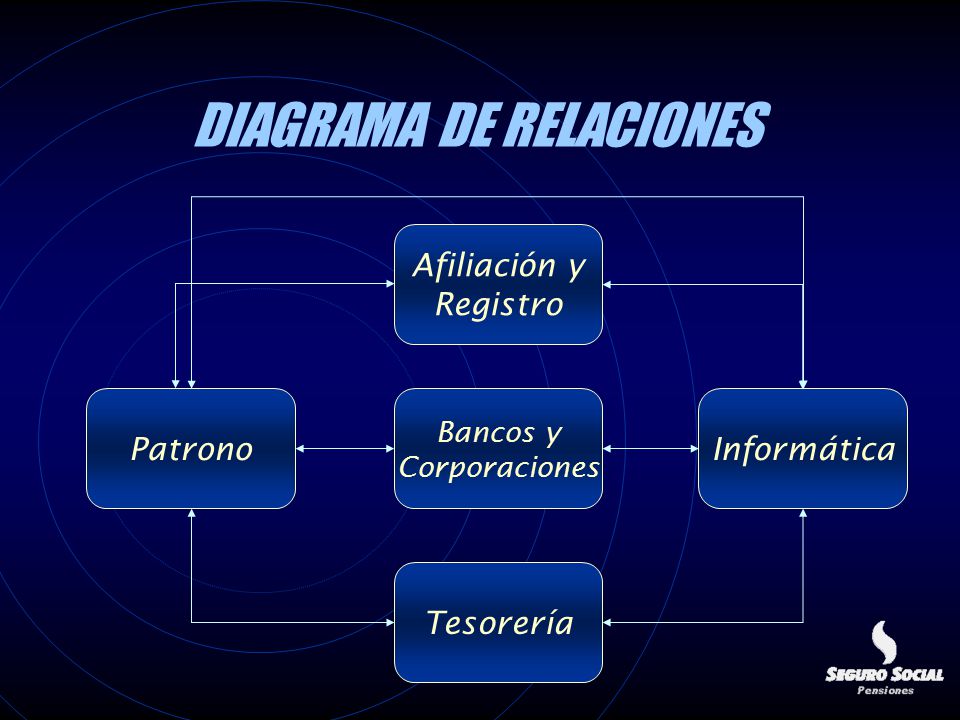 DIAGRAMA DE RELACIONES

Afiliación y Registro

Patrono

Bancos y Corporaciones

Informática

Tesorería

SEGURO SOCIAL
Pensiones